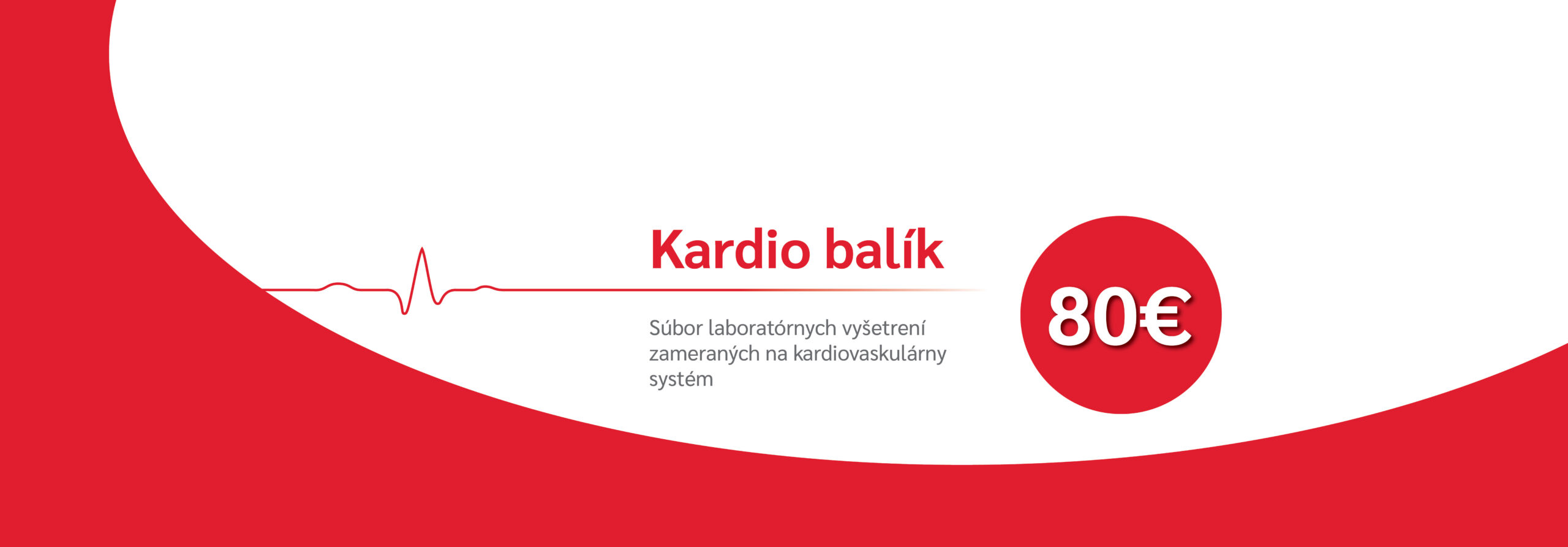 Kardio balík

Súbor laboratórnych vyšetrení zameraných na kardiovaskulárny systém

80€